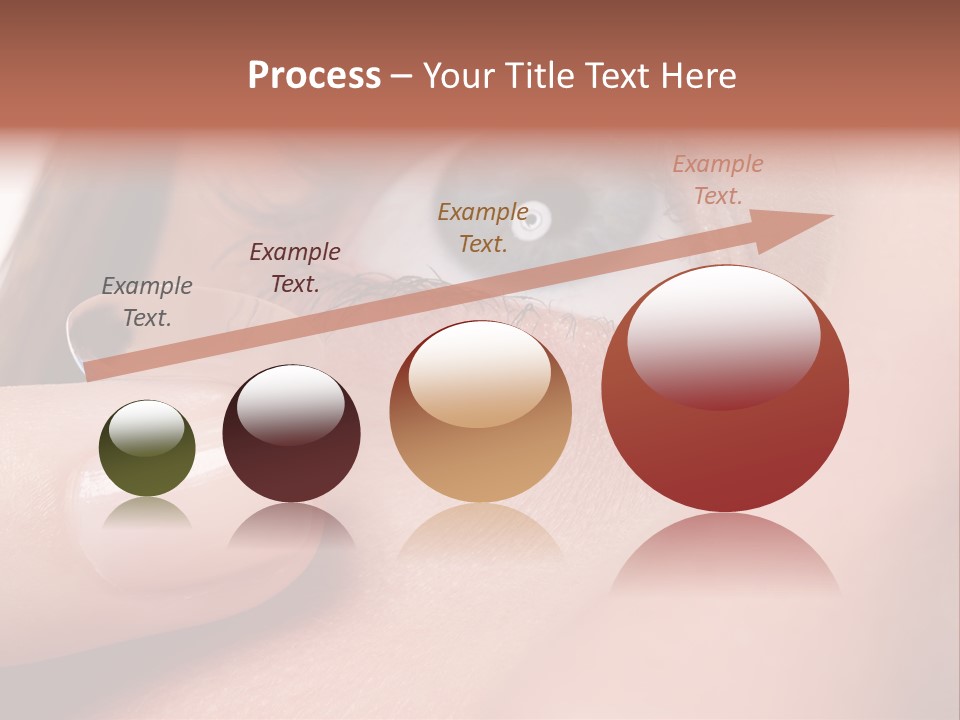 Process – Your Title Text Here

Example Text.

Example Text.

Example Text.

Example Text.